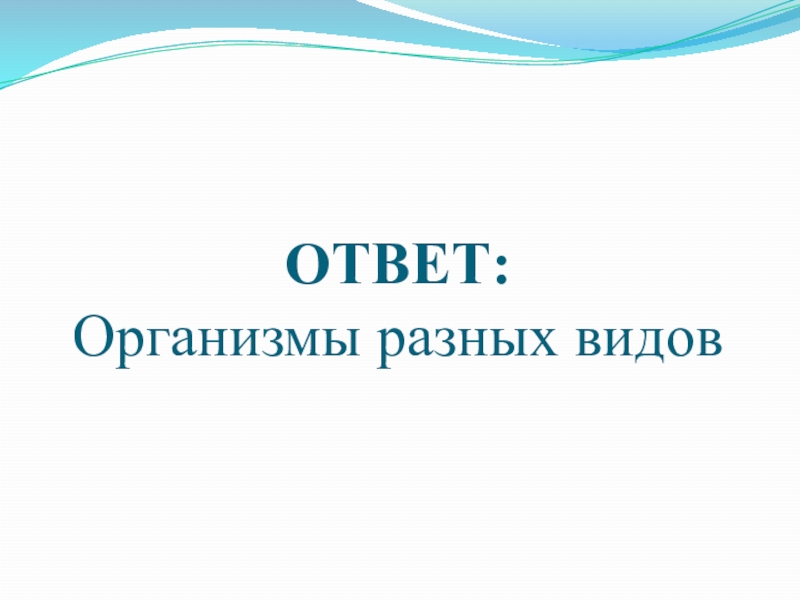 ОТВЕТ:
Организмы разных видов